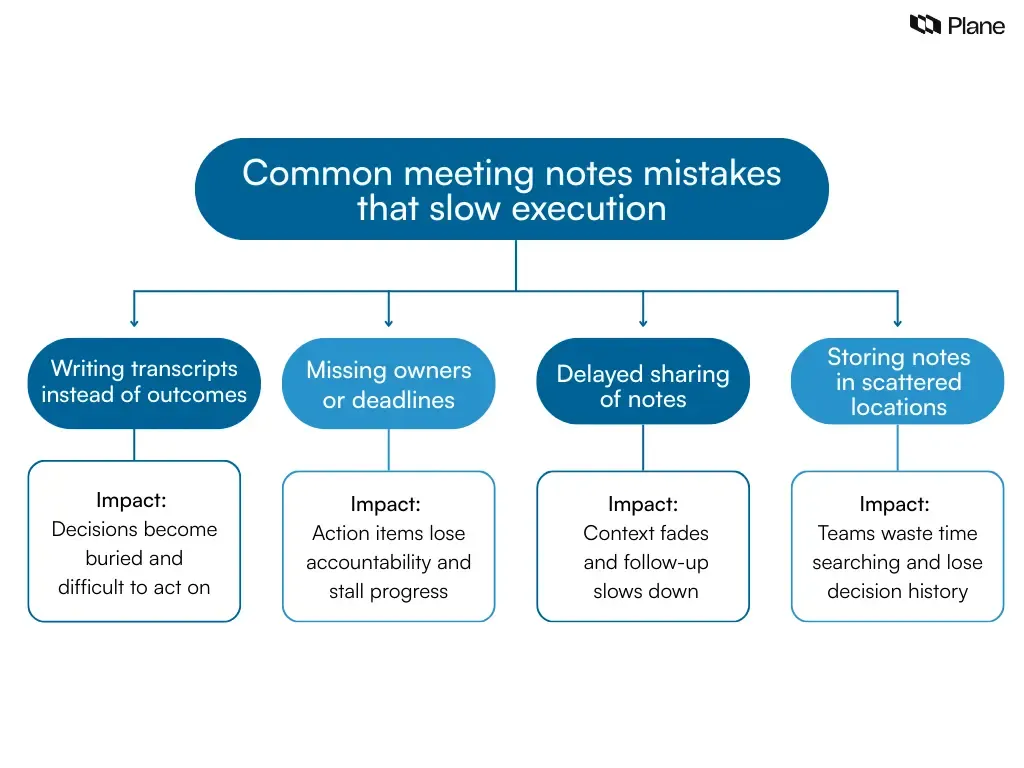 Plane

Common meeting notes mistakes that slow execution

Writing transcripts instead of outcomes

Impact:
Decisions become buried and difficult to act on

Missing owners or deadlines

Impact:
Action items lose accountability and stall progress

Delayed sharing of notes

Impact:
Context fades and follow-up slows down

Storing notes in scattered locations

Impact:
Teams waste time searching and lose decision history